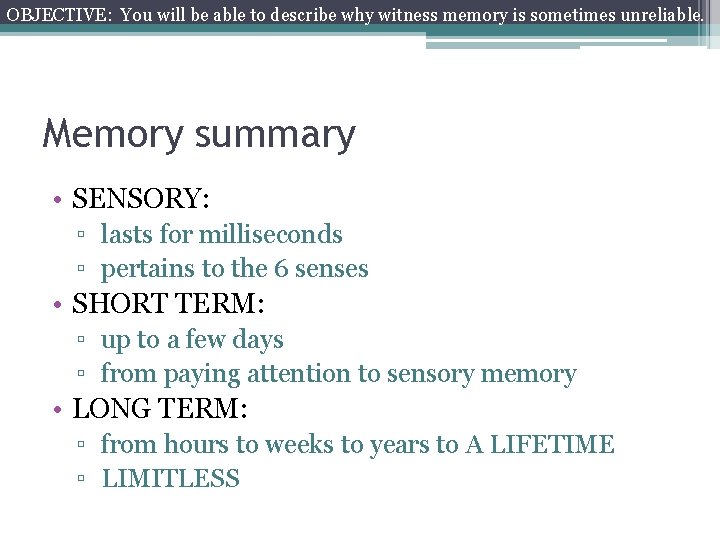 OBJECTIVE: You will be able to describe why witness memory is sometimes unreliable.

Memory summary

• SENSORY:
▫ lasts for milliseconds
▫ pertains to the 6 senses
• SHORT TERM:
▫ up to a few days
▫ from paying attention to sensory memory
• LONG TERM:
▫ from hours to weeks to years to A LIFETIME
▫ LIMITLESS